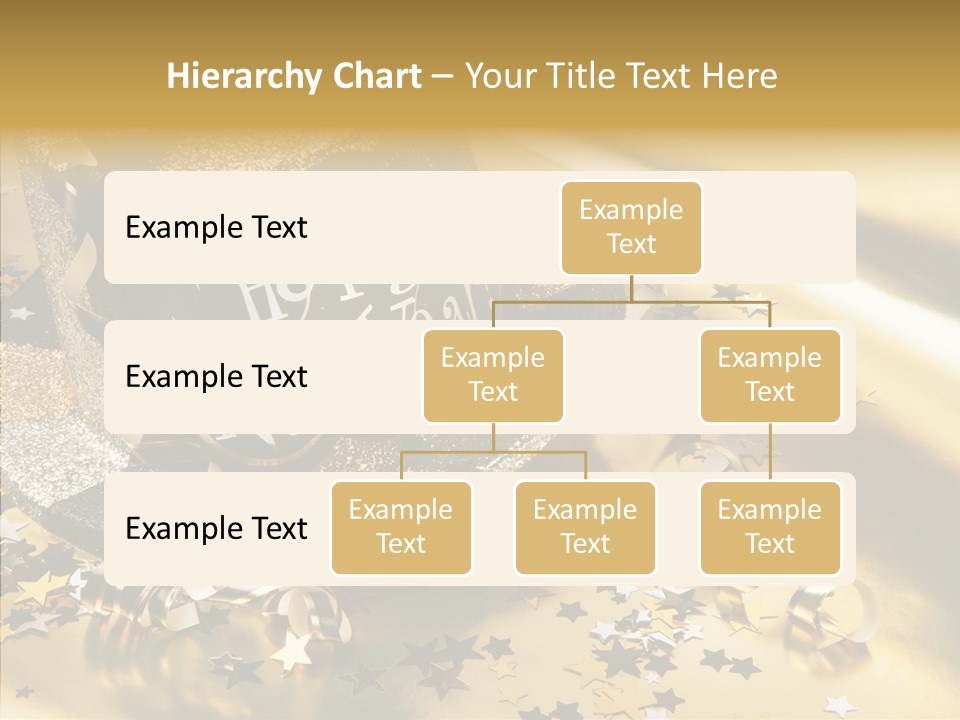 Hierarchy Chart – Your Title Text Here

Example Text

Example Text

Example Text

Example Text

Example Text

Example Text

Example Text

Example Text

Example Text